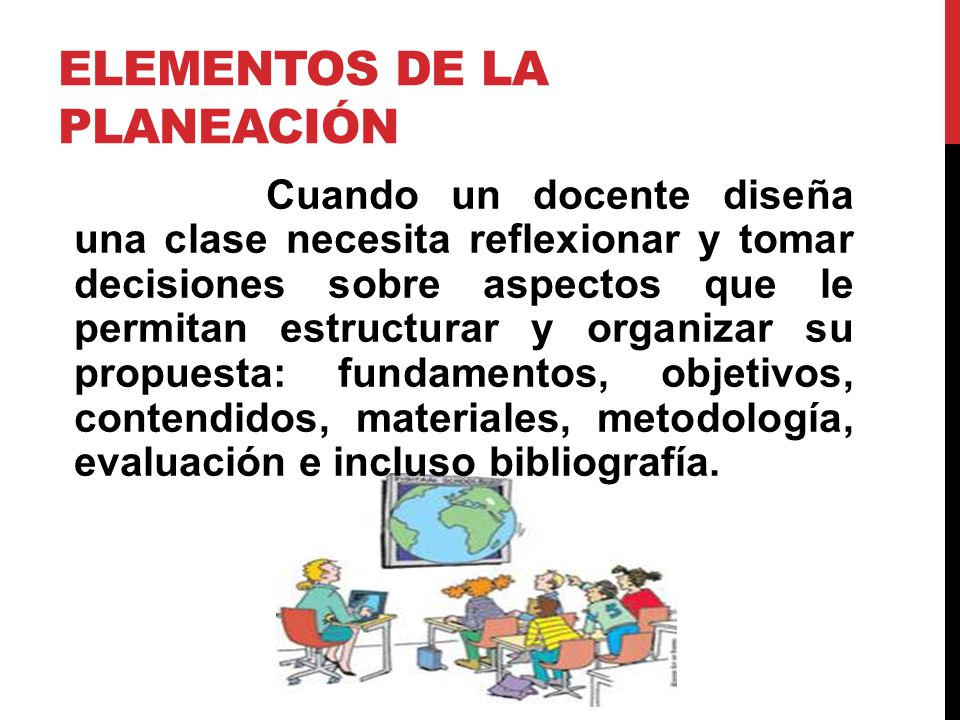 ELEMENTOS DE LA PLANEACIÓN

Cuando un docente diseña una clase necesita reflexionar y tomar decisiones sobre aspectos que le permitan estructurar y organizar su propuesta: fundamentos, objetivos, contendidos, materiales, metodología, evaluación e incluso bibliografía.